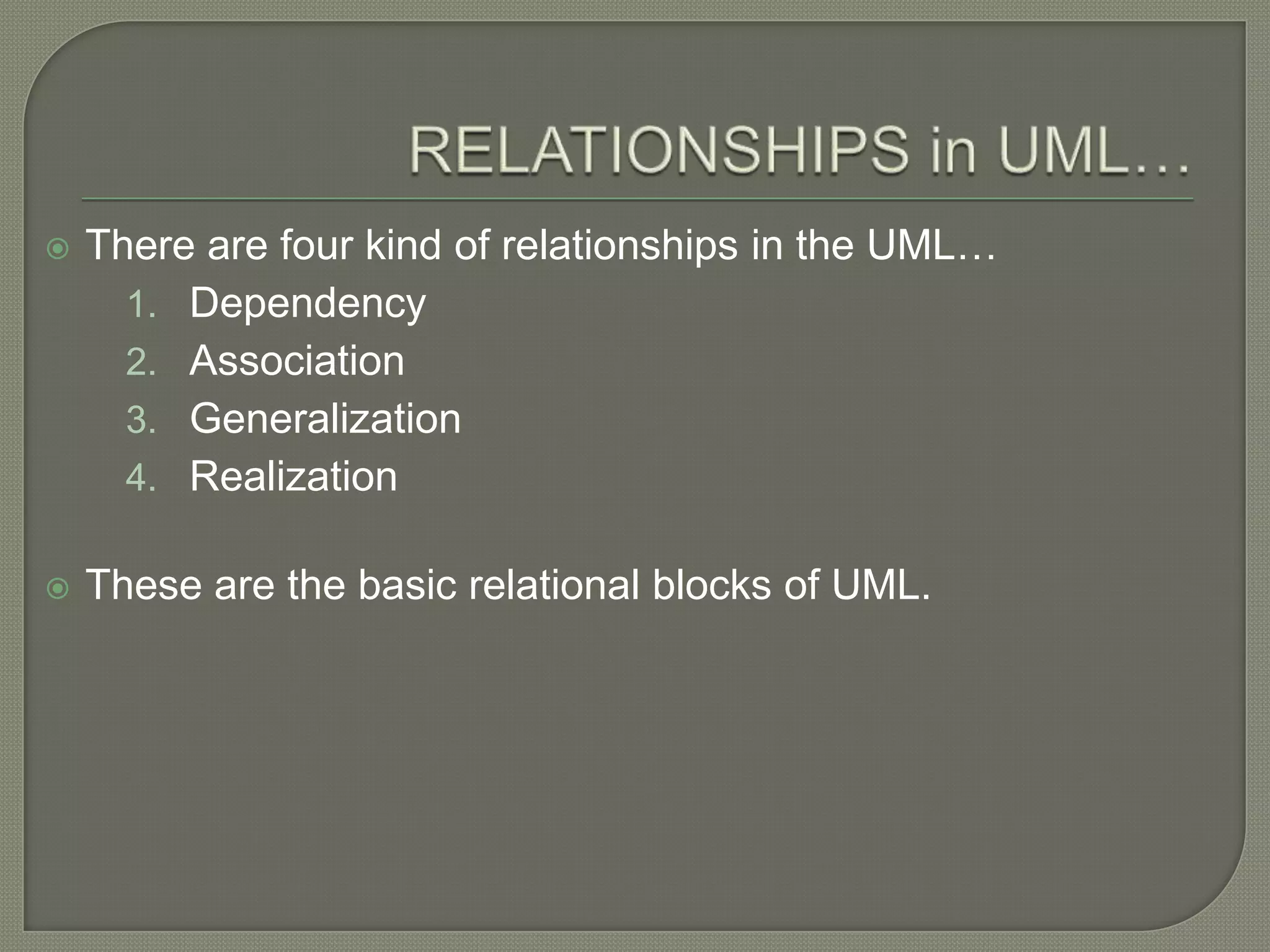 RELATIONSHIPS in UML…

There are four kind of relationships in the UML…
1. Dependency
2. Association
3. Generalization
4. Realization

These are the basic relational blocks of UML.